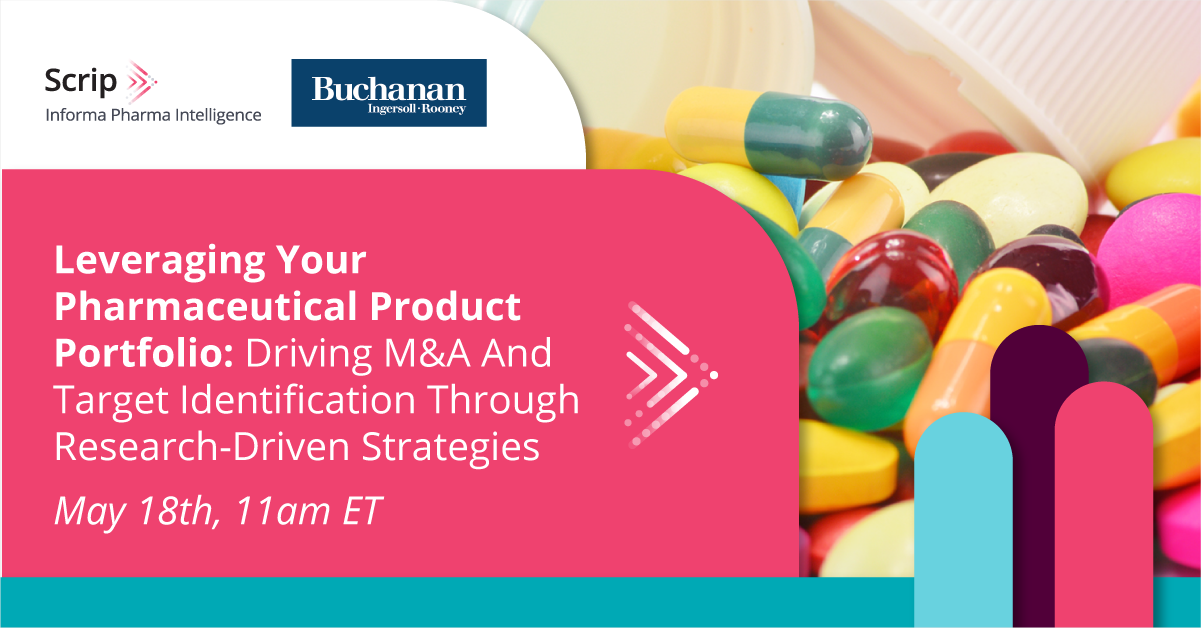 Scrip
Informa Pharma Intelligence

Buchanan
Ingersoll·Rooney

Leveraging Your Pharmaceutical Product Portfolio: Driving M&A And Target Identification Through Research-Driven Strategies

May 18th, 11am ET